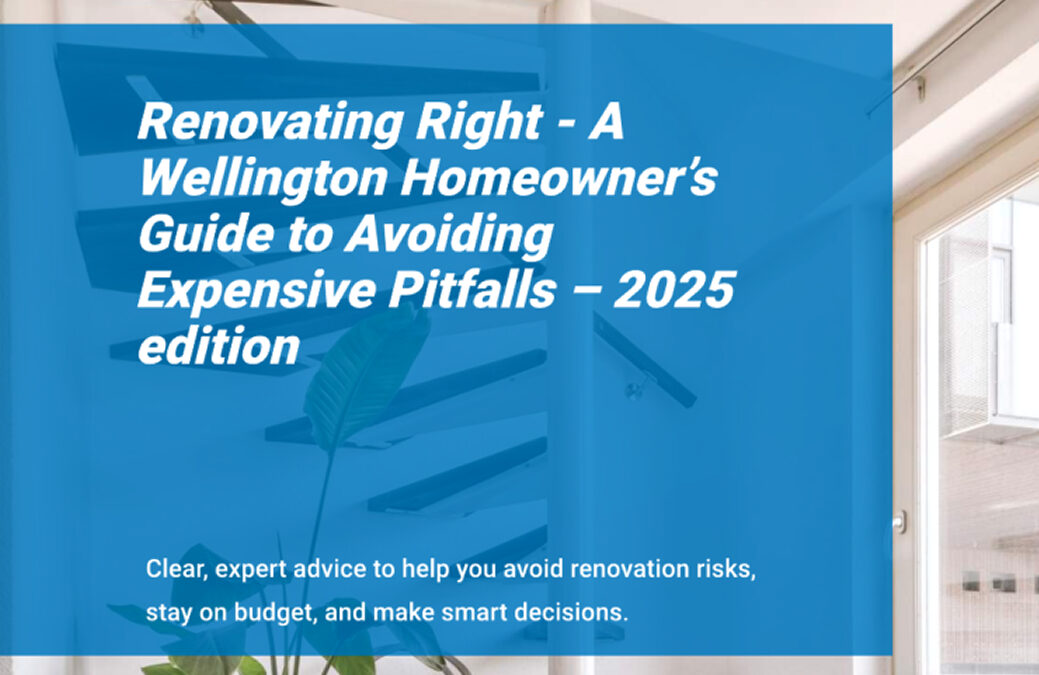 Renovating Right - A Wellington Homeowner's Guide to Avoiding Expensive Pitfalls – 2025 edition

Clear, expert advice to help you avoid renovation risks, stay on budget, and make smart decisions.